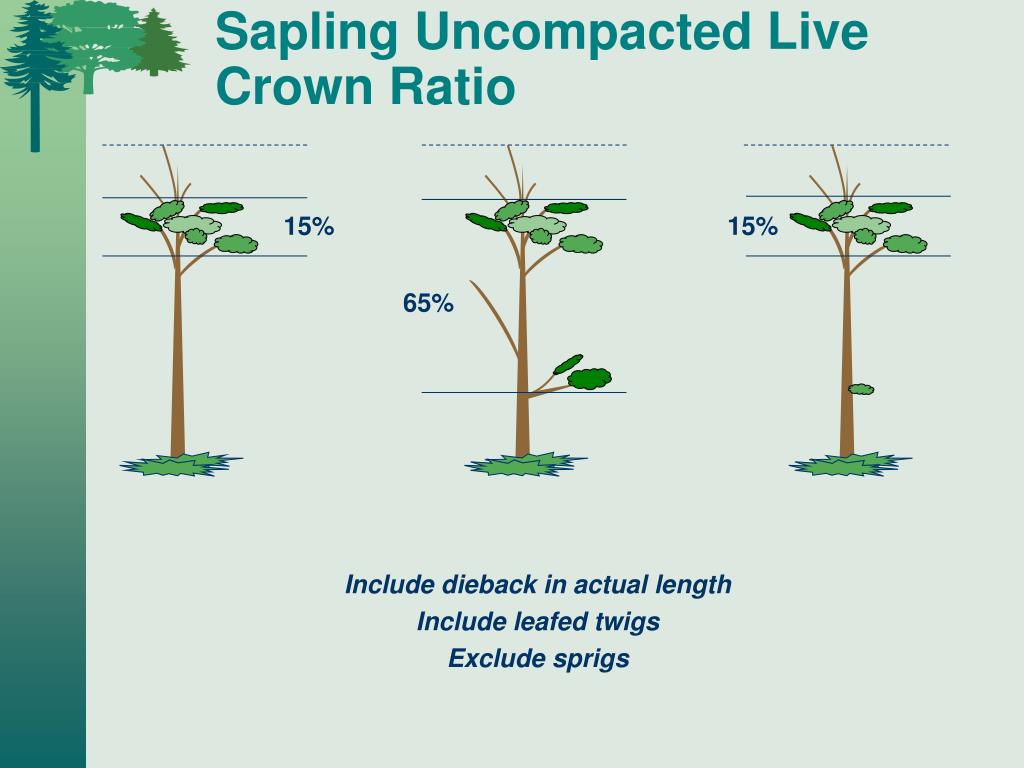 Sapling Uncompacted Live Crown Ratio

15%

65%

15%

Include dieback in actual length

Include leafed twigs

Exclude sprigs